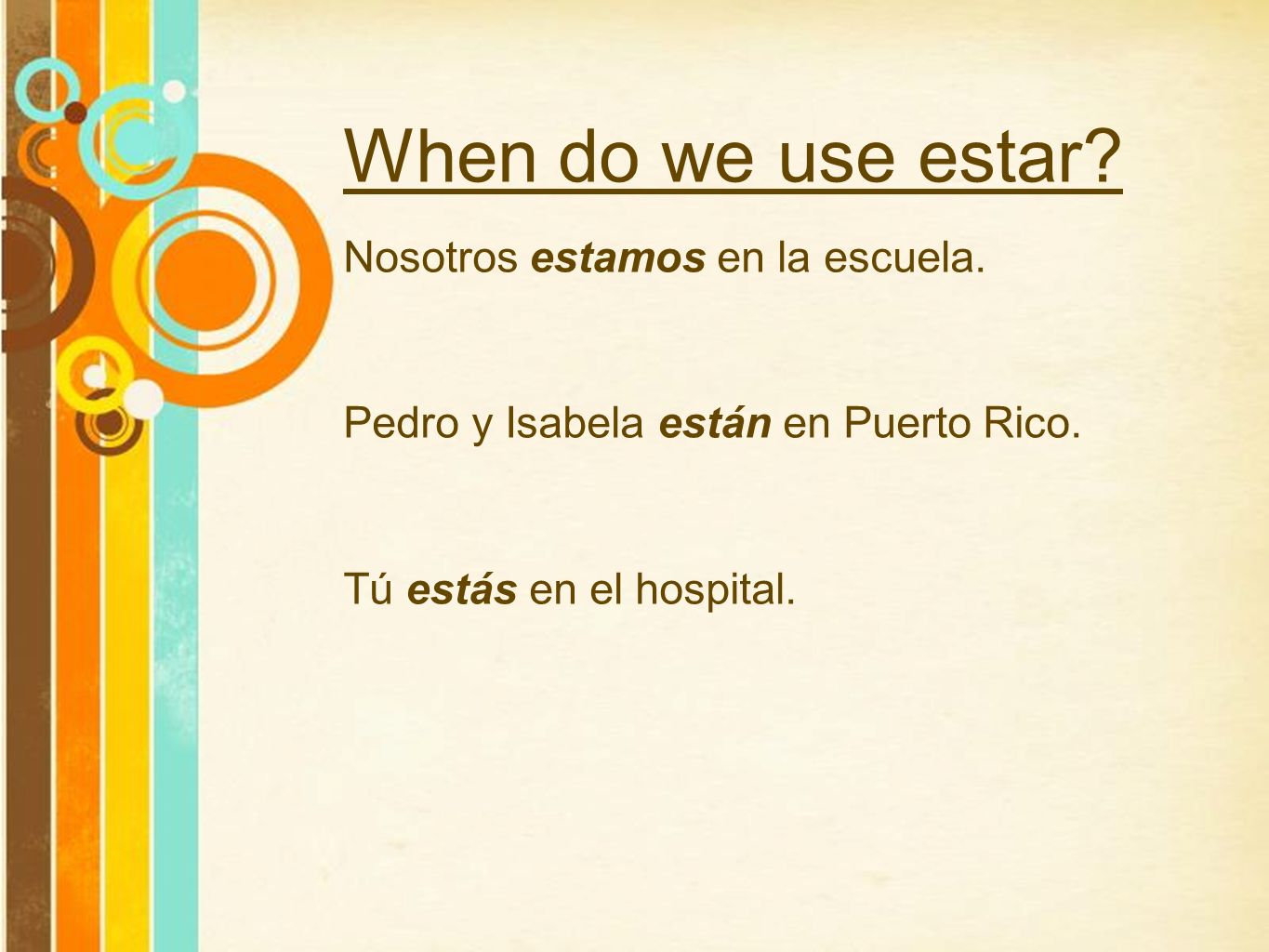 When do we use estar?

Nosotros estamos en la escuela.

Pedro y Isabela están en Puerto Rico.

Tú estás en el hospital.